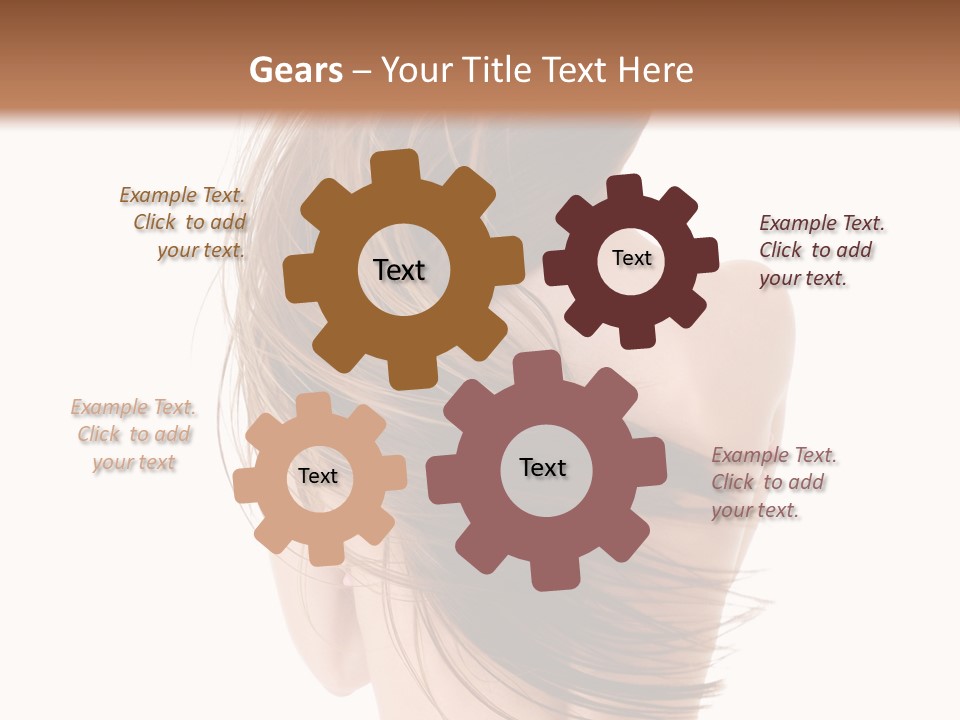 Gears – Your Title Text Here

Example Text. Click to add your text.

Text

Text

Example Text. Click to add your text.

Example Text. Click to add your text

Text

Text

Example Text. Click to add your text.